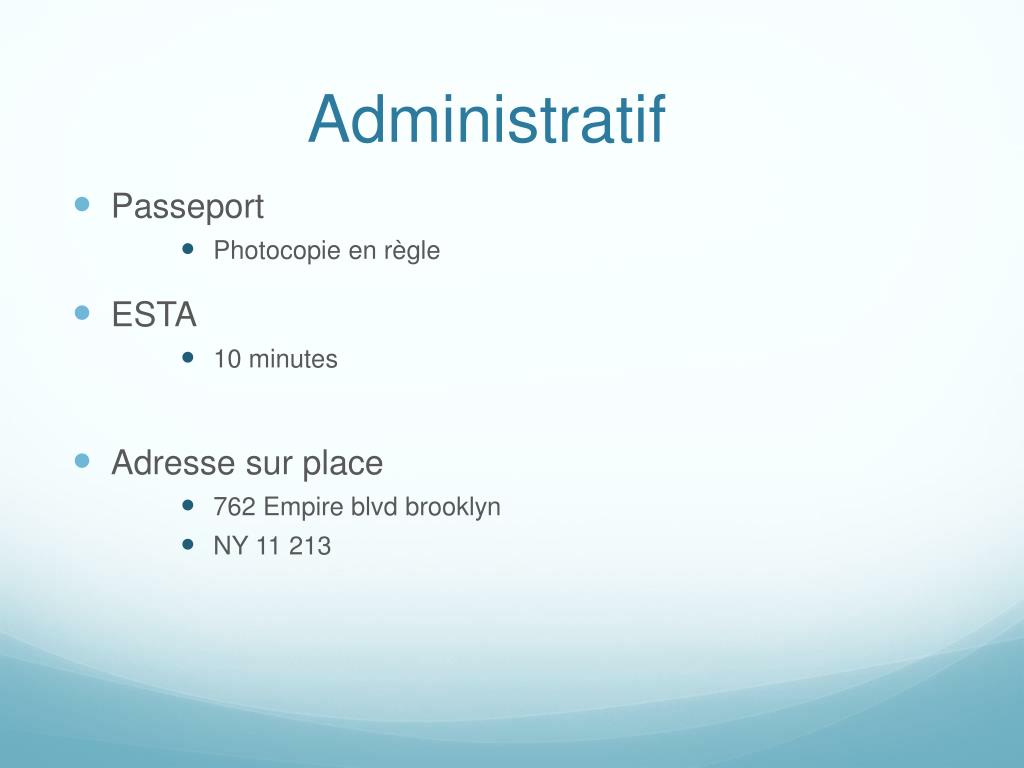 Administratif

Passeport

Photocopie en règle

ESTA

10 minutes

Adresse sur place

762 Empire blvd brooklyn

NY 11 213